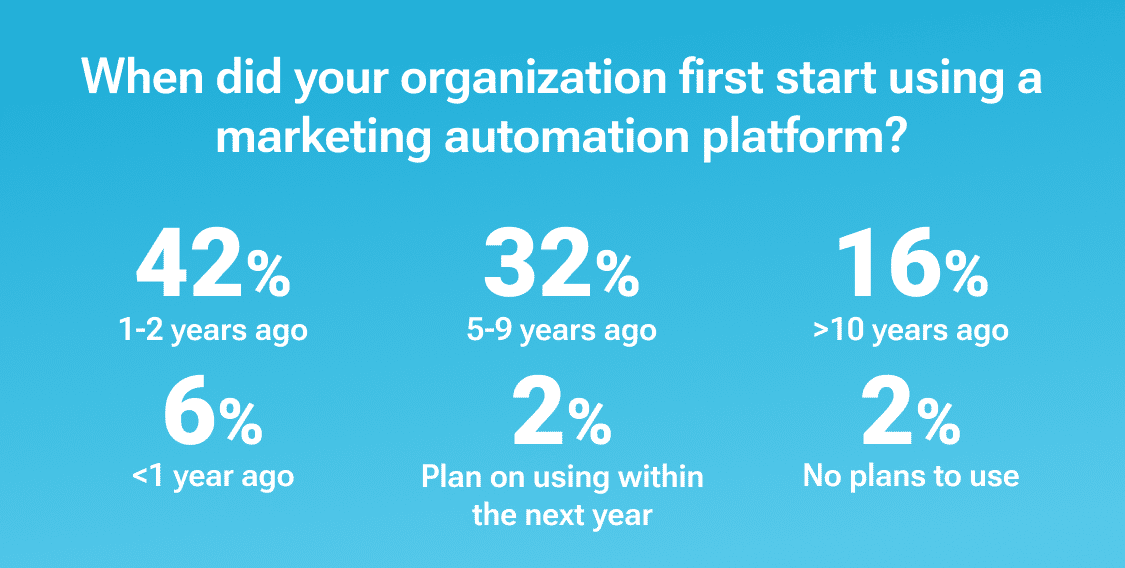 When did your organization first start using a marketing automation platform?

42%
1-2 years ago

32%
5-9 years ago

16%
>10 years ago

6%
<1 year ago

2%
Plan on using within the next year

2%
No plans to use